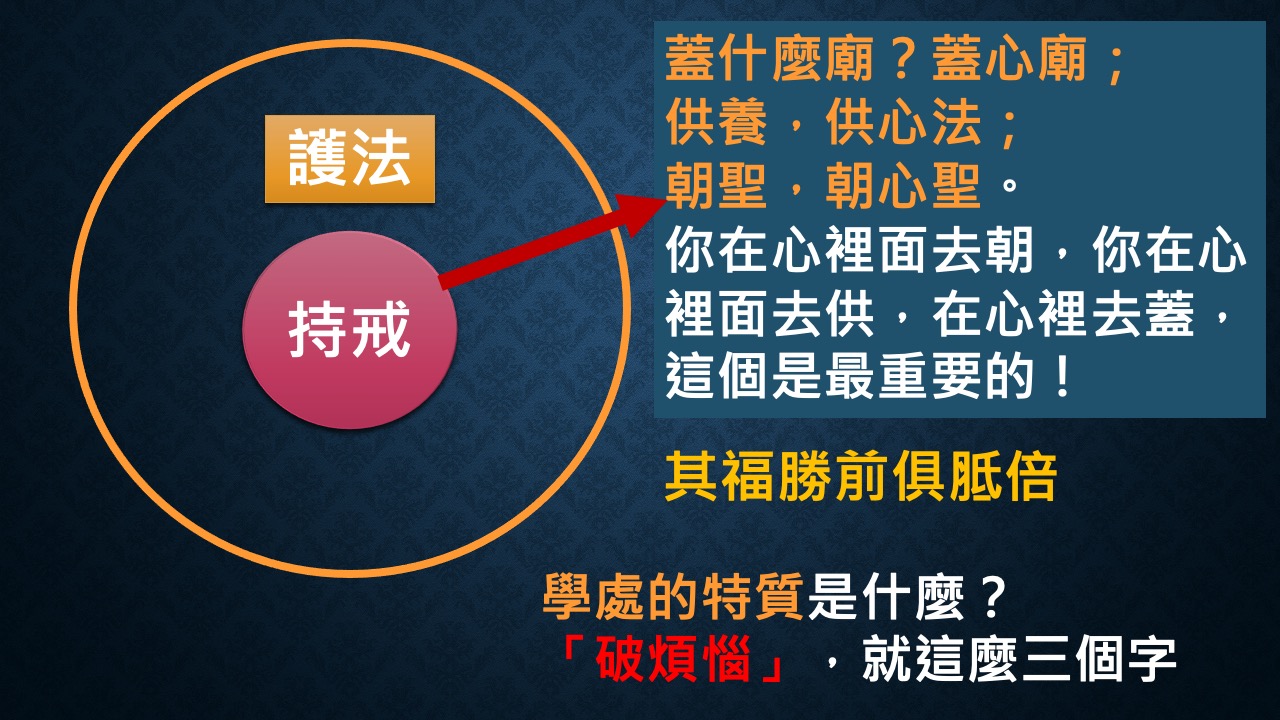 護法

持戒

蓋什麼廟？蓋心廟；
供養，供心法；
朝聖，朝心聖。
你在心裡面去朝，你在心裡面去供，在心裡去蓋，這個是最重要的！

其福勝前俱胝倍

學處的特質是什麼？
「破煩惱」，就這麼三個字